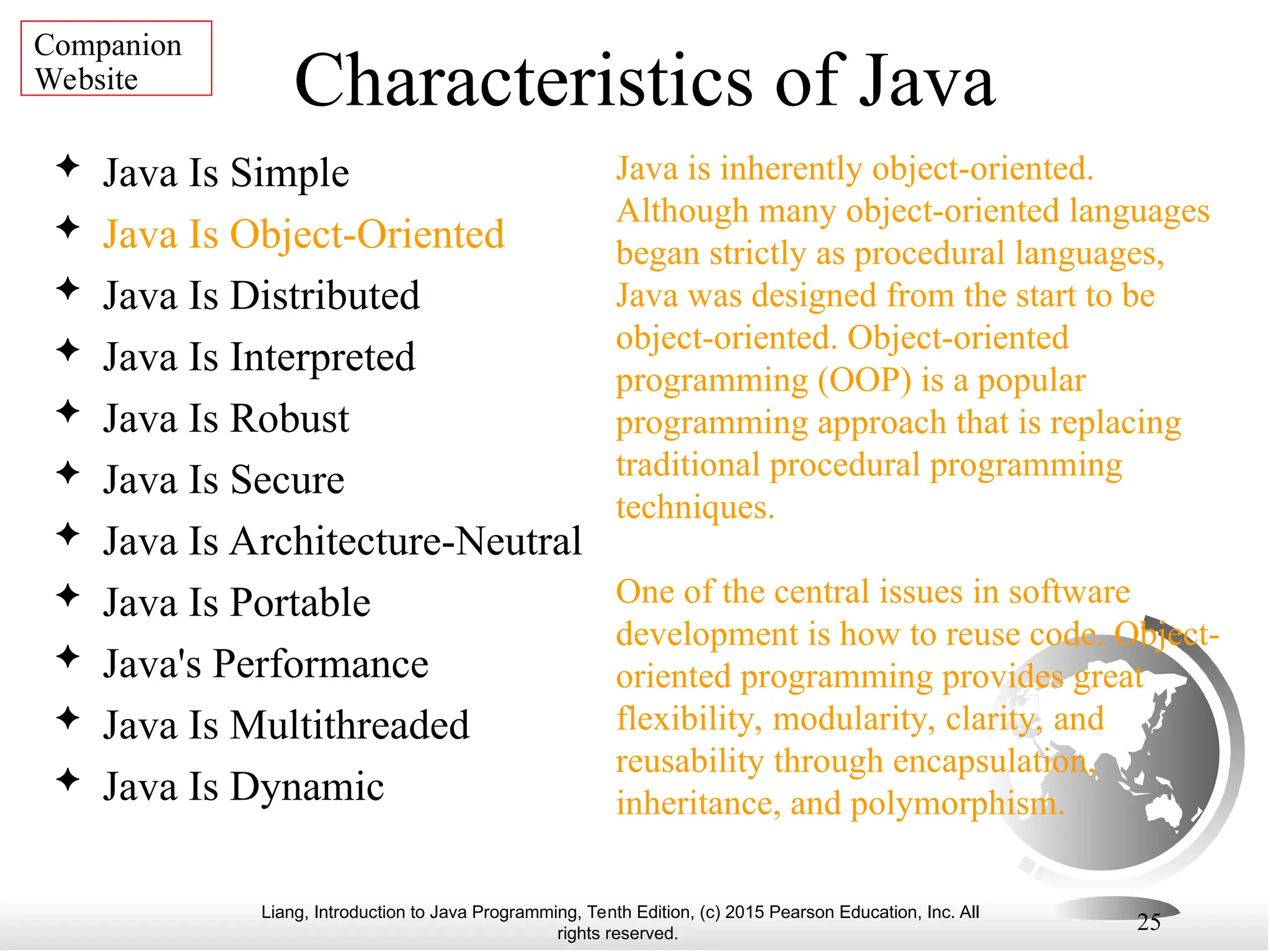 Companion Website

Characteristics of Java

✦ Java Is Simple
✦ Java Is Object-Oriented
✦ Java Is Distributed
✦ Java Is Interpreted
✦ Java Is Robust
✦ Java Is Secure
✦ Java Is Architecture-Neutral
✦ Java Is Portable
✦ Java's Performance
✦ Java Is Multithreaded
✦ Java Is Dynamic

Java is inherently object-oriented. Although many object-oriented languages began strictly as procedural languages, Java was designed from the start to be object-oriented. Object-oriented programming (OOP) is a popular programming approach that is replacing traditional procedural programming techniques.

One of the central issues in software development is how to reuse code. Object-oriented programming provides great flexibility, modularity, clarity, and reusability through encapsulation, inheritance, and polymorphism.

Liang, Introduction to Java Programming, Tenth Edition, (c) 2015 Pearson Education, Inc. All rights reserved.

25